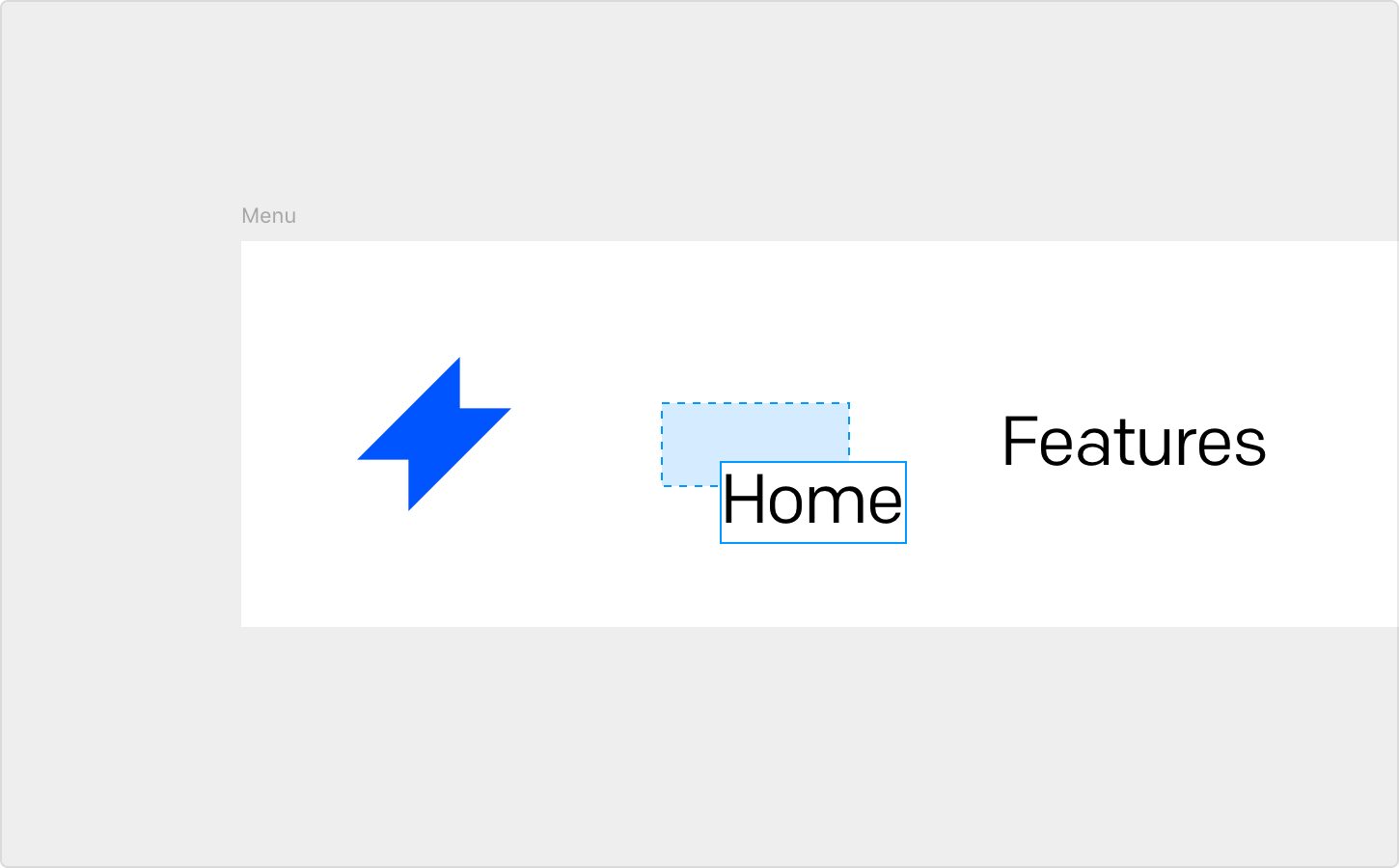 Menu

Home

Features